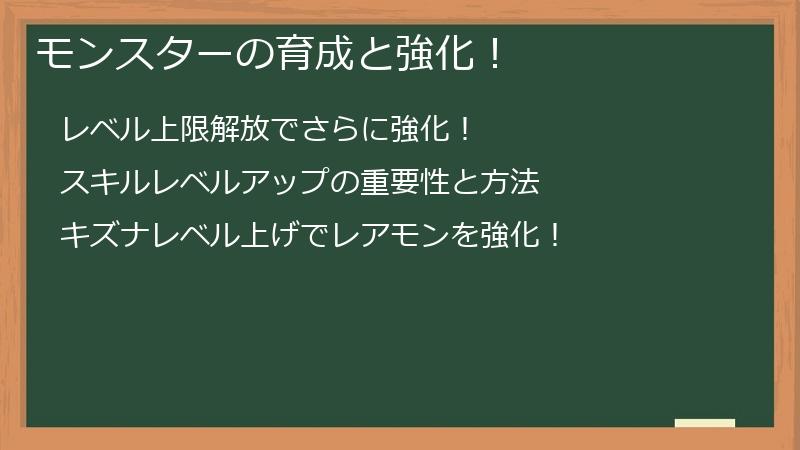 モンスターの育成と強化！

レベル上限解放でさらに強化！

スキルレベルアップの重要性と方法

キズナレベル上げでレアモンを強化！